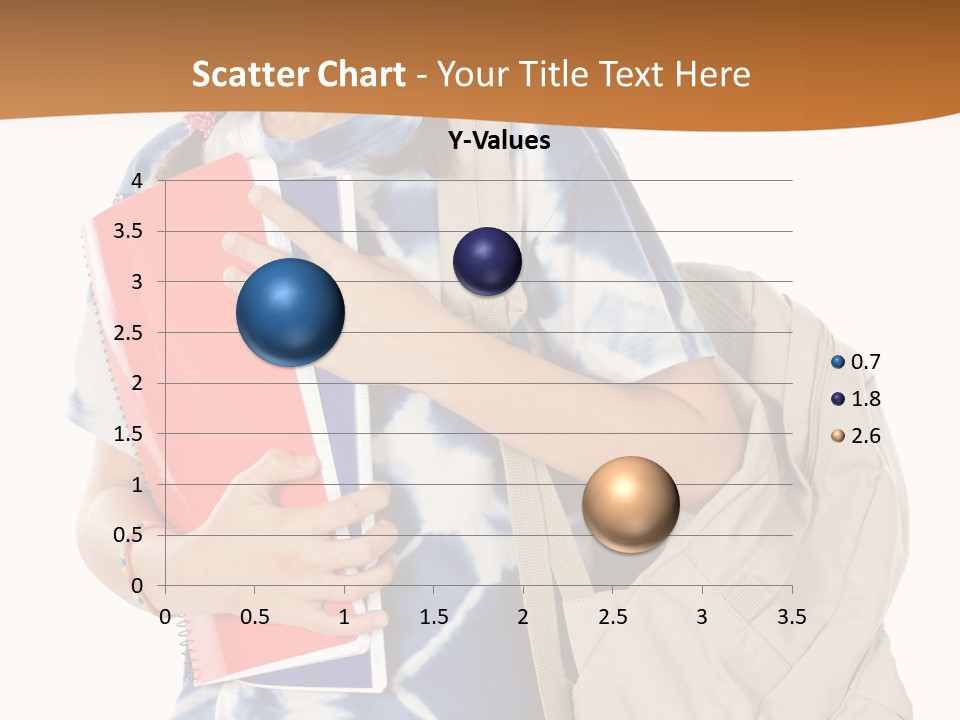 Scatter Chart - Your Title Text Here

Y-Values

4
3.5
3
2.5
2
1.5
1
0.5
0

0 0.5 1 1.5 2 2.5 3 3.5

0.7
1.8
2.6